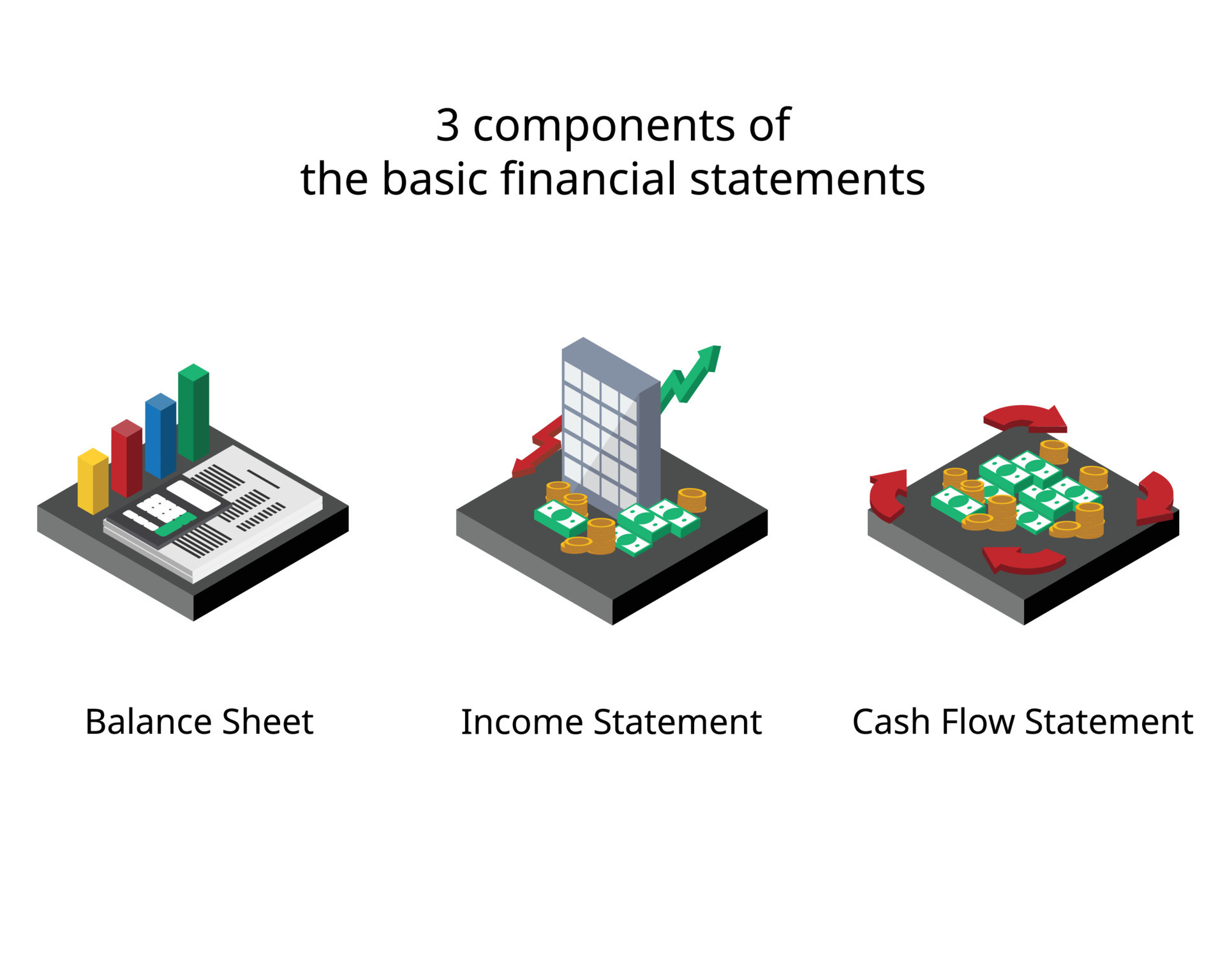 3 components of
the basic financial statements

Balance Sheet

Income Statement

Cash Flow Statement